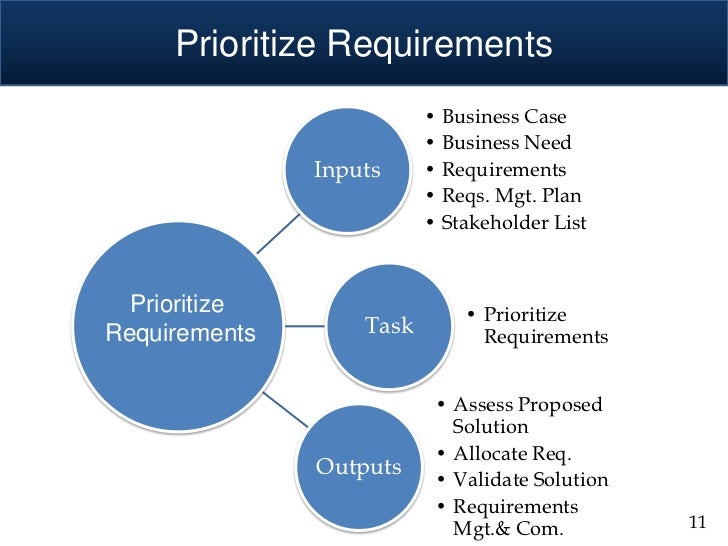 Prioritize Requirements

Prioritize Requirements

Inputs

• Business Case
• Business Need
• Requirements
• Reqs. Mgt. Plan
• Stakeholder List

Task

• Prioritize Requirements

Outputs

• Assess Proposed Solution
• Allocate Req.
• Validate Solution
• Requirements Mgt.& Com.

11